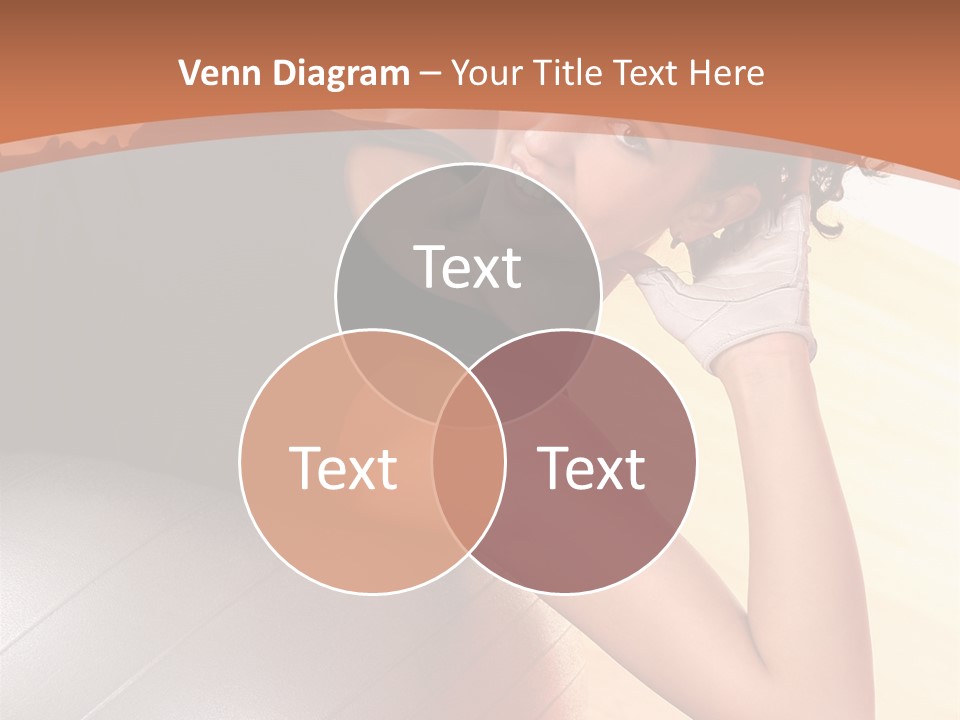 Venn Diagram – Your Title Text Here

Text

Text

Text